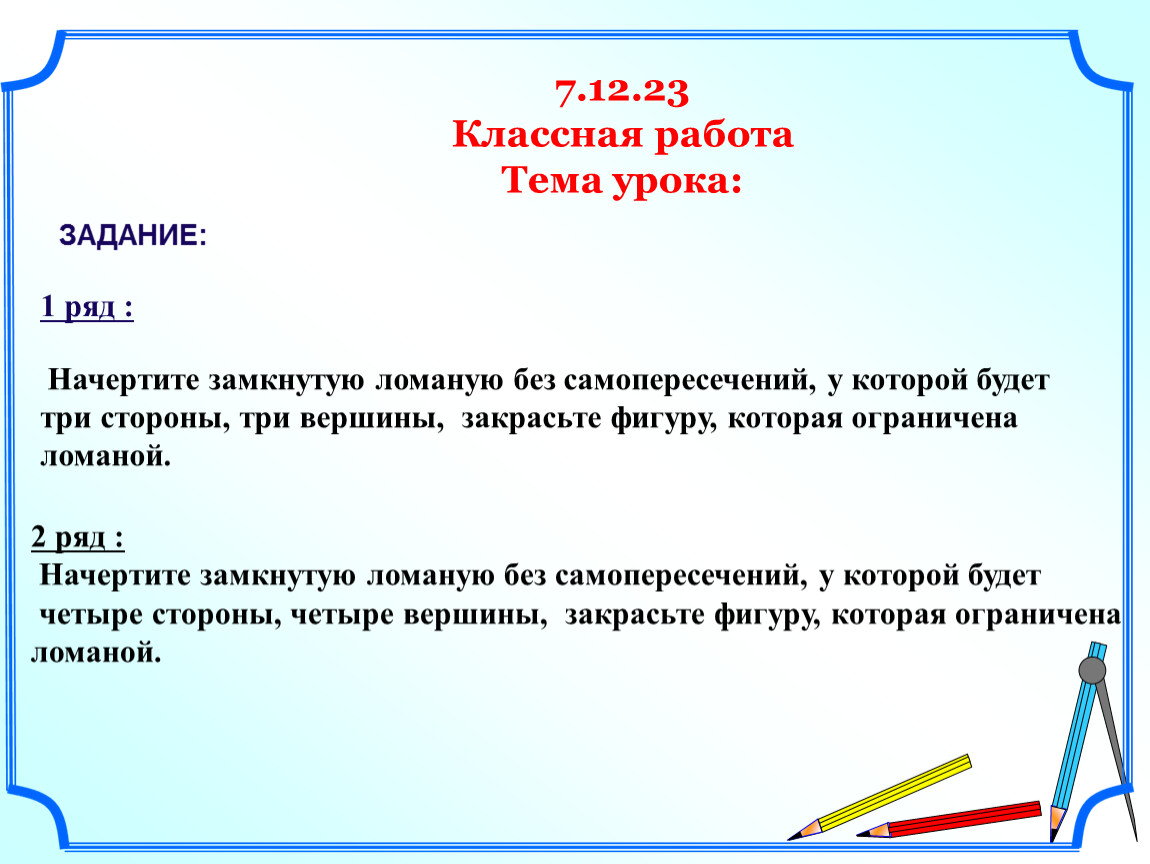 7.12.23
Классная работа
Тема урока:

ЗАДАНИЕ:

1 ряд :

Начертите замкнутую ломаную без самопересечений, у которой будет три стороны, три вершины, закрасьте фигуру, которая ограничена ломаной.

2 ряд :
Начертите замкнутую ломаную без самопересечений, у которой будет четыре стороны, четыре вершины, закрасьте фигуру, которая ограничена ломаной.